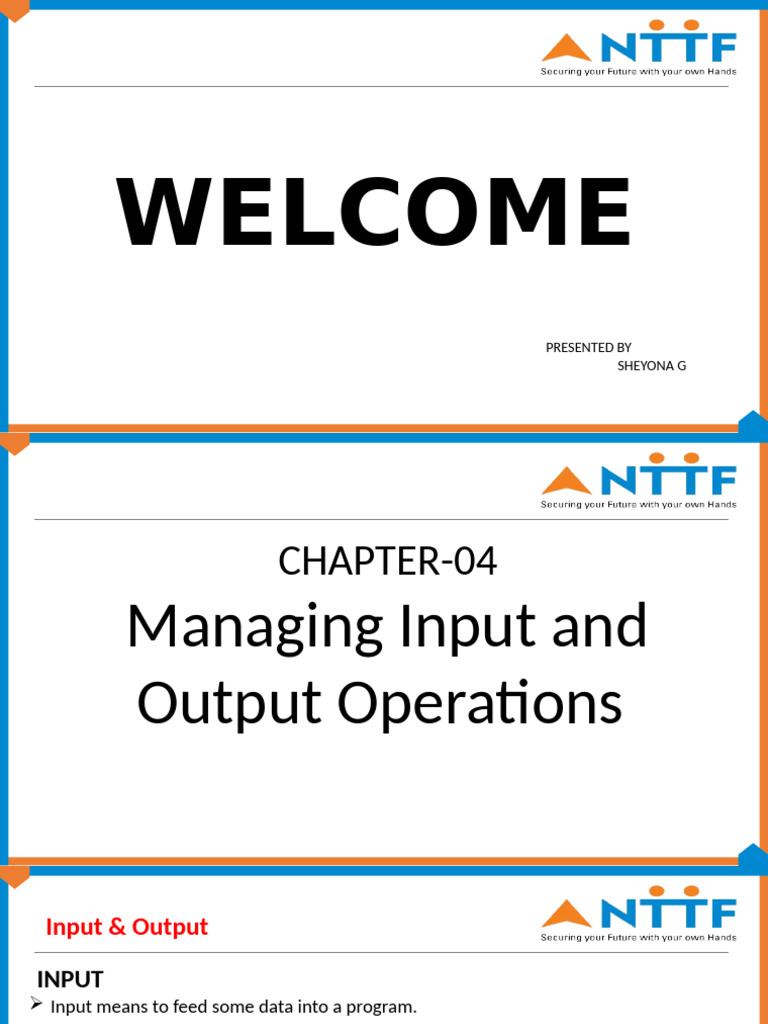 NTTF
Securing your Future with your own Hands

WELCOME

PRESENTED BY
SHEYONA G

NTTF
Securing your Future with your own Hands

CHAPTER-04

Managing Input and Output Operations

Input & Output

NTTF
Securing your Future with your own Hands

INPUT

➢ Input means to feed some data into a program.